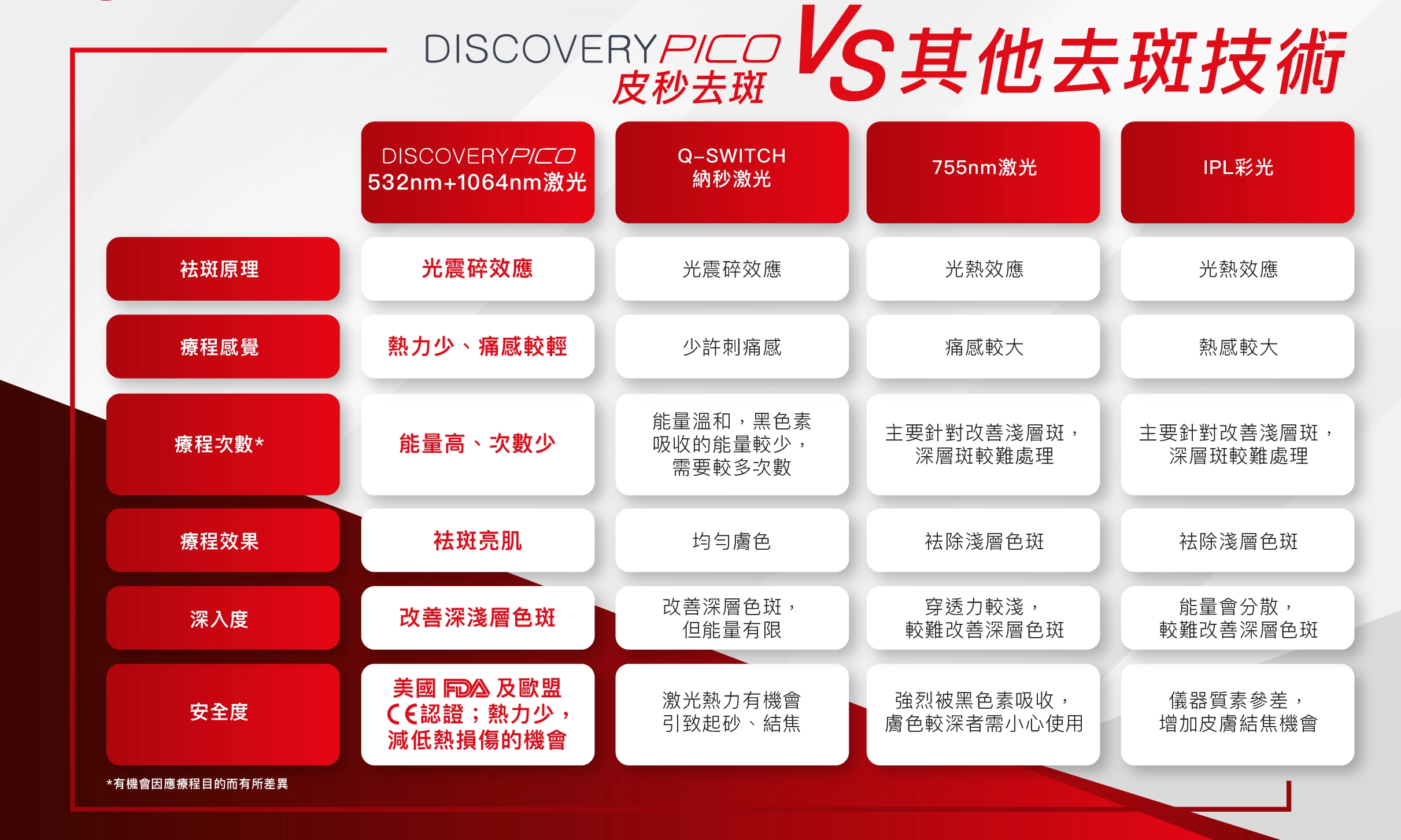 DISCOVERYPICO 皮秒去斑 VS 其他去斑技術

|  | DISCOVERYPICO 532nm+1064nm激光 | Q-SWITCH 納秒激光 | 755nm激光 | IPL彩光 |
|---|---|---|---|---|
| 祛斑原理 | 光震碎效應 | 光震碎效應 | 光熱效應 | 光熱效應 |
| 療程感覺 | 熱力少、痛感較輕 | 少許刺痛感 | 痛感較大 | 熱感較大 |
| 療程次數* | 能量高、次數少 | 能量溫和，黑色素吸收的能量較少，需要較多次數 | 主要針對改善淺層斑，深層斑較難處理 | 主要針對改善淺層斑，深層斑較難處理 |
| 療程效果 | 祛斑亮肌 | 均勻膚色 | 祛除淺層色斑 | 祛除淺層色斑 |
| 深入度 | 改善深淺層色斑 | 改善深層色斑，但能量有限 | 穿透力較淺，較難改善深層色斑 | 能量會分散，較難改善深層色斑 |
| 安全度 | 美國 FDA 及歐盟 CE認證；熱力少，減低熱損傷的機會 | 激光熱力有機會引致起砂、結焦 | 強烈被黑色素吸收，膚色較深者需小心使用 | 儀器質素參差，增加皮膚結焦機會 |

*有機會因應療程目的而有所差異